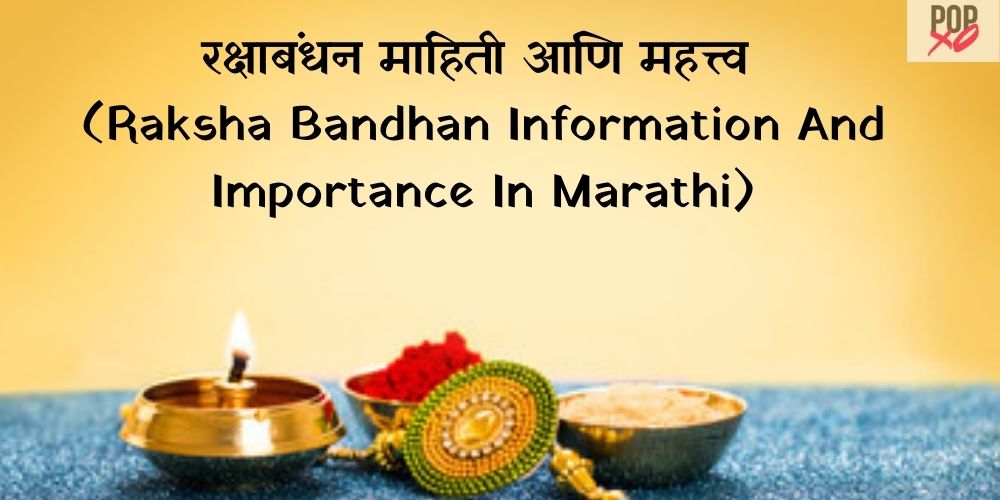 POP XO

रक्षाबंधन माहिती आणि महत्त्व (Raksha Bandhan Information And Importance In Marathi)